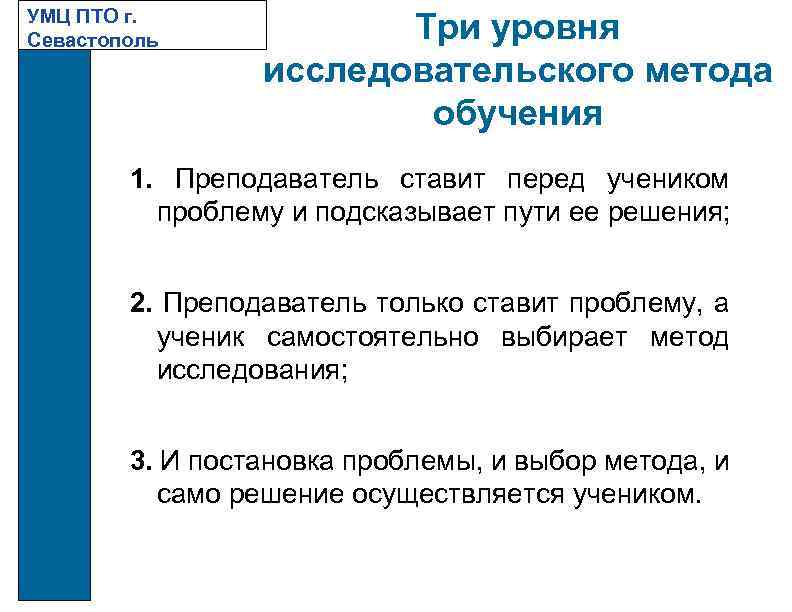 УМЦ ПТО г. Севастополь

Три уровня исследовательского метода обучения

1. Преподаватель ставит перед учеником проблему и подсказывает пути ее решения;

2. Преподаватель только ставит проблему, а ученик самостоятельно выбирает метод исследования;

3. И постановка проблемы, и выбор метода, и само решение осуществляется учеником.